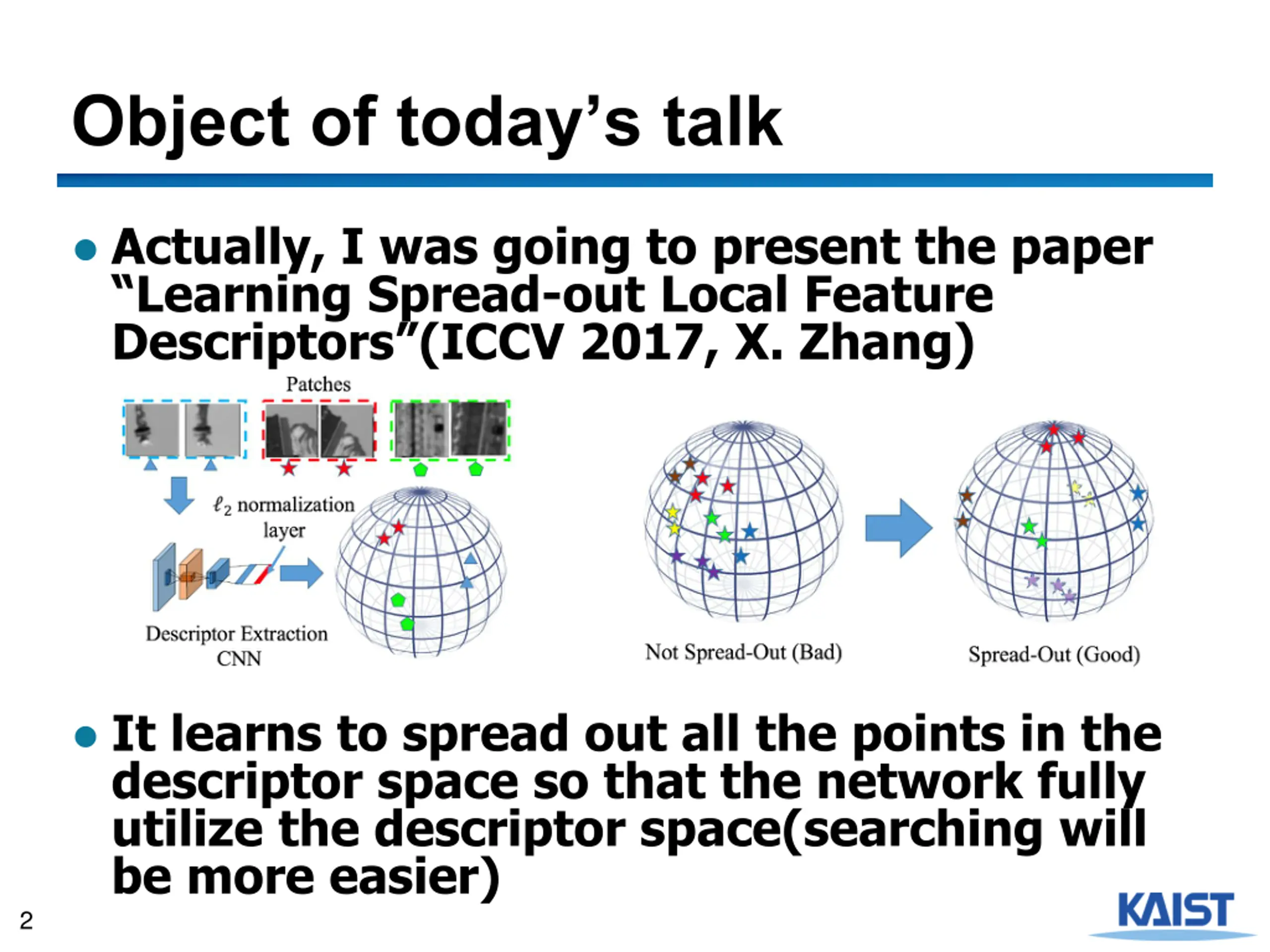 Object of today's talk

• Actually, I was going to present the paper "Learning Spread-out Local Feature Descriptors"(ICCV 2017, X. Zhang)

Patches

$\ell_2$ normalization layer

Descriptor Extraction CNN

Not Spread-Out (Bad)

Spread-Out (Good)

• It learns to spread out all the points in the descriptor space so that the network fully utilize the descriptor space(searching will be more easier)

2

KAIST